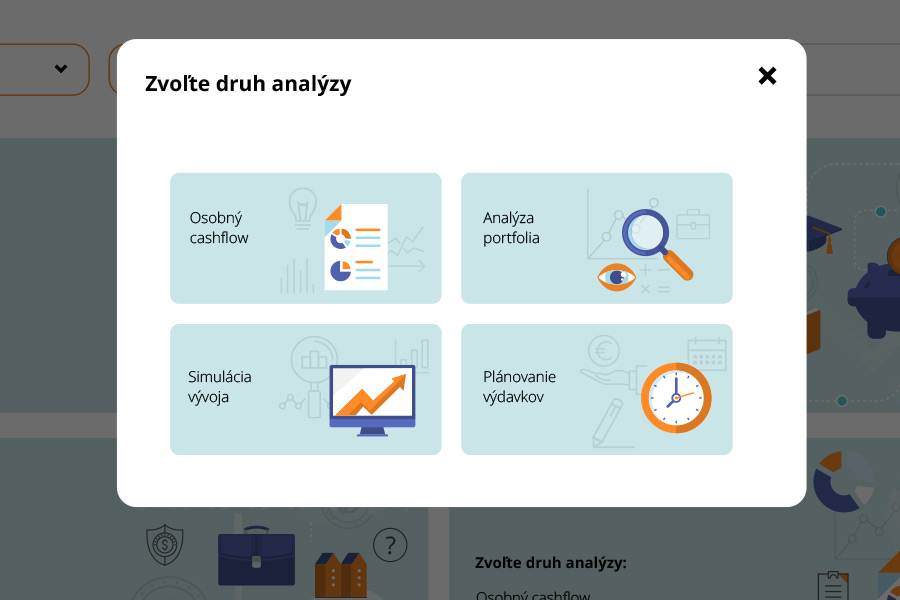 Zvoľte druh analýzy

Osobný cashflow

Analýza portfolia

Simulácia vývoja

Plánovanie výdavkov

Zvoľte druh analýzy:

Osobný cashflow